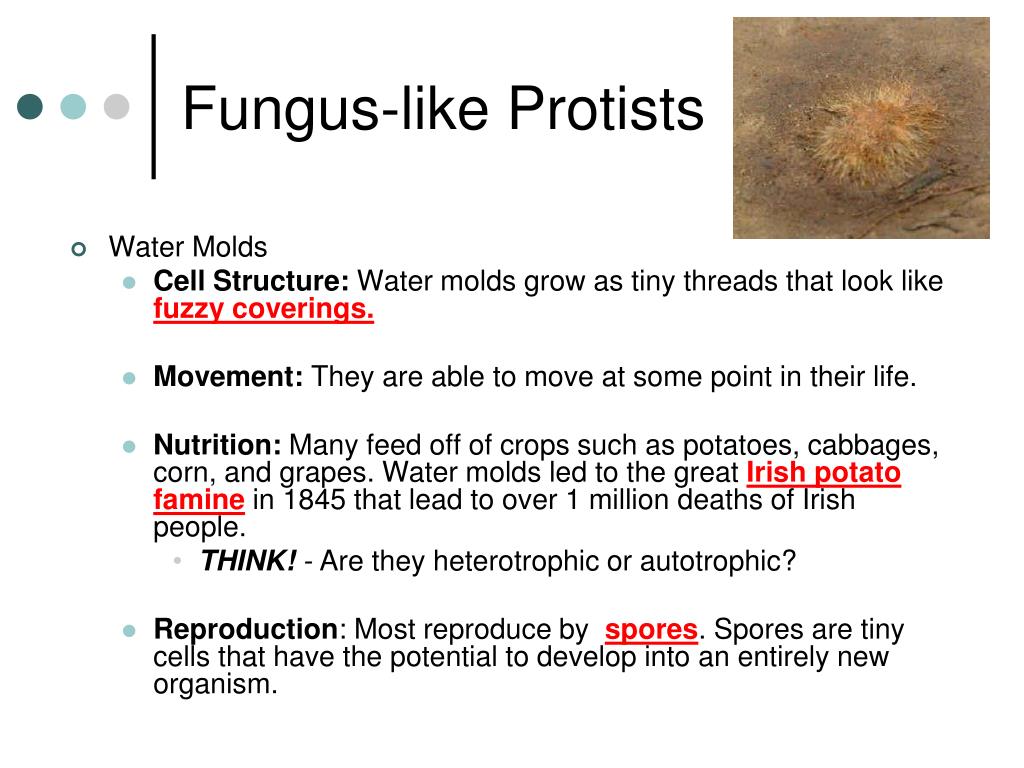 Fungus-like Protists

Water Molds

Cell Structure: Water molds grow as tiny threads that look like fuzzy coverings.

Movement: They are able to move at some point in their life.

Nutrition: Many feed off of crops such as potatoes, cabbages, corn, and grapes. Water molds led to the great Irish potato famine in 1845 that lead to over 1 million deaths of Irish people.

THINK! - Are they heterotrophic or autotrophic?

Reproduction: Most reproduce by spores. Spores are tiny cells that have the potential to develop into an entirely new organism.